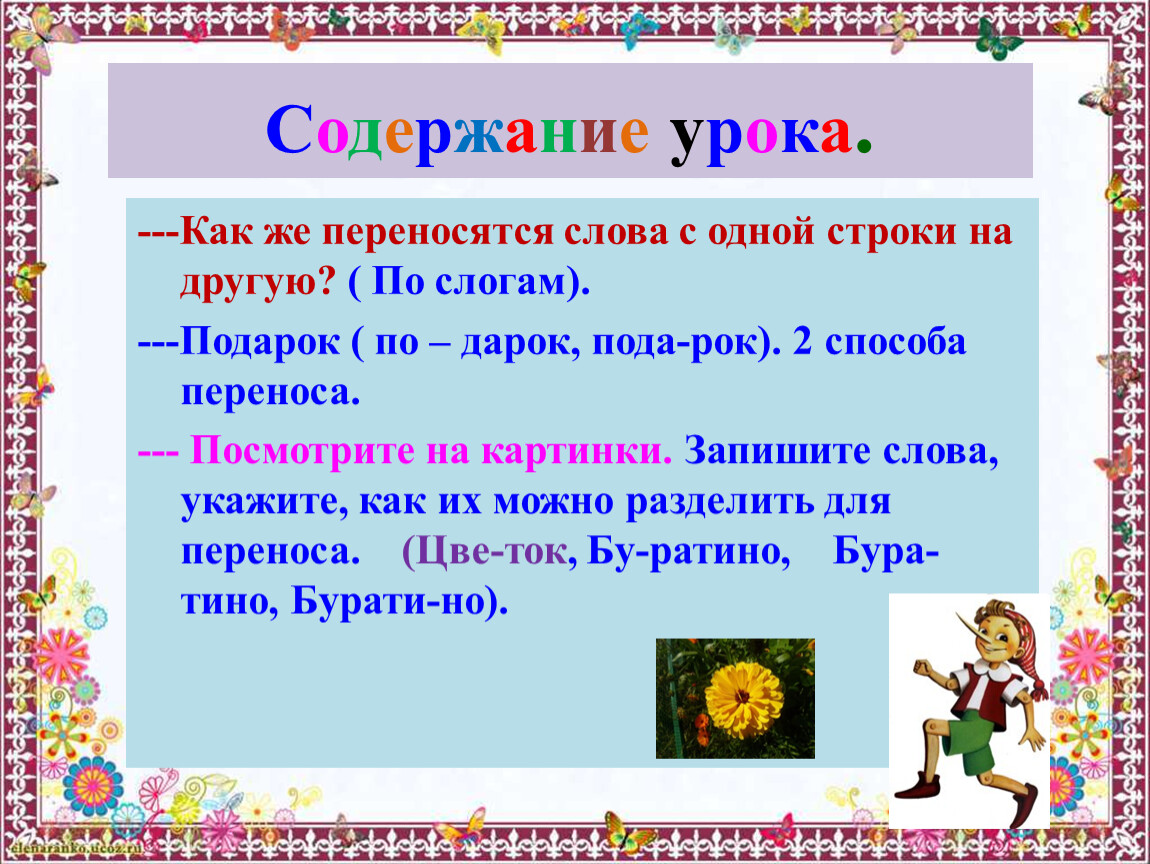 Содержание урока.

---Как же переносятся слова с одной строки на другую? ( По слогам).

---Подарок ( по – дарок, пода-рок). 2 способа переноса.

--- Посмотрите на картинки. Запишите слова, укажите, как их можно разделить для переноса. (Цве-ток, Бу-ратино, Бура-тино, Бурати-но).

elenaranko.ucoz.ru